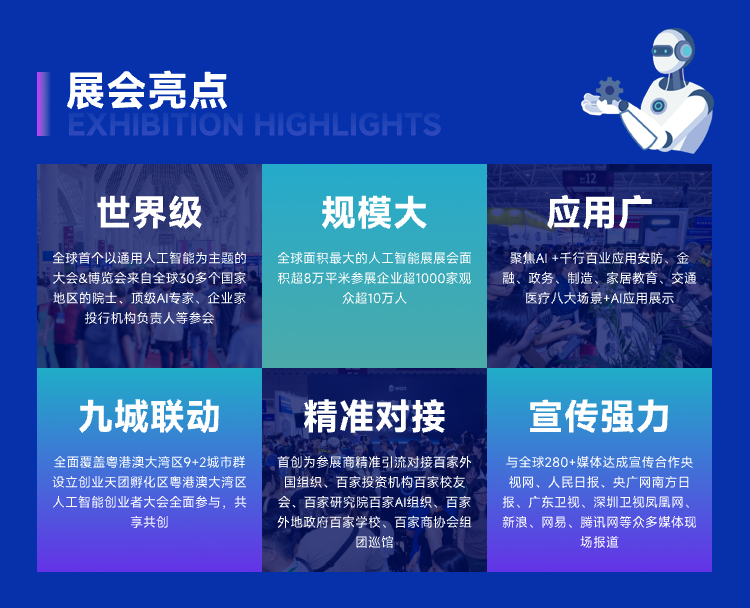 展会亮点
EXHIBITION HIGHLIGHTS

世界级
全球首个以通用人工智能为主题的大会&博览会来自全球30多个国家地区的院士、顶级AI专家、企业家投行机构负责人等参会

规模大
全球面积最大的人工智能展展会面积超8万平米参展企业超1000家观众超10万人

应用广
聚焦AI +千行百业应用安防、金融、政务、制造、家居教育、交通医疗八大场景+AI应用展示

九城联动
全面覆盖粤港澳大湾区9+2城市群设立创业天团孵化区粤港澳大湾区人工智能创业者大会全面参与，共享共创

精准对接
首创为参展商精准引流对接百家外国组织、百家投资机构百家校友会、百家研究院百家AI组织、百家外地政府百家学校、百家商协会组团巡馆

宣传强力
与全球280+媒体达成宣传合作央视网、人民日报、央广网南方日报、广东卫视、深圳卫视凤凰网、新浪、网易、腾讯网等众多媒体现场报道